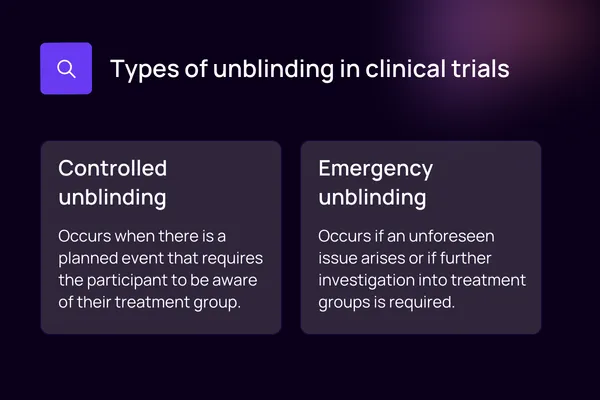 Types of unblinding in clinical trials

Controlled unblinding

Occurs when there is a planned event that requires the participant to be aware of their treatment group.

Emergency unblinding

Occurs if an unforeseen issue arises or if further investigation into treatment groups is required.